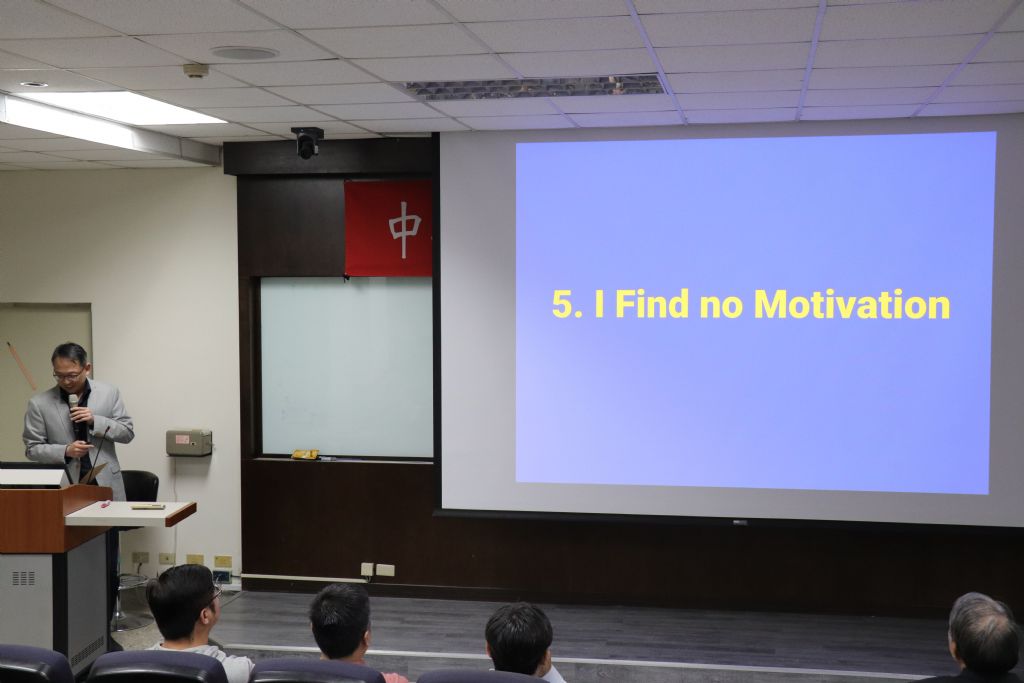 中

5. I Find no Motivation